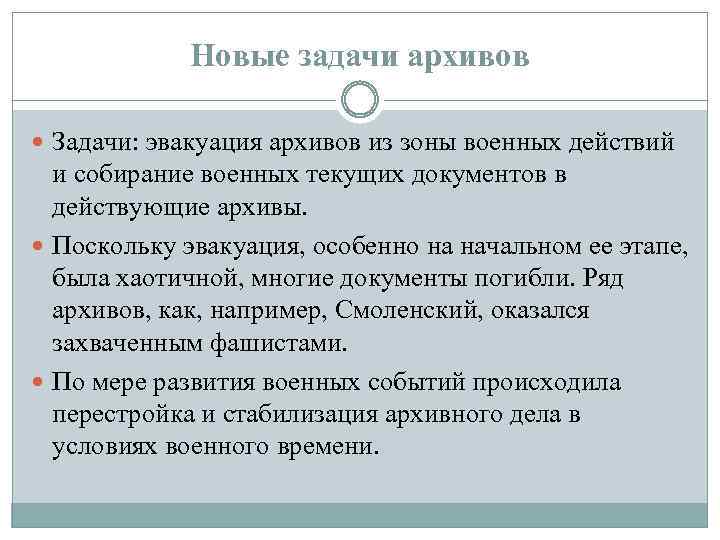 Новые задачи архивов

Задачи: эвакуация архивов из зоны военных действий и собирание военных текущих документов в действующие архивы.

Поскольку эвакуация, особенно на начальном ее этапе, была хаотичной, многие документы погибли. Ряд архивов, как, например, Смоленский, оказался захваченным фашистами.

По мере развития военных событий происходила перестройка и стабилизация архивного дела в условиях военного времени.